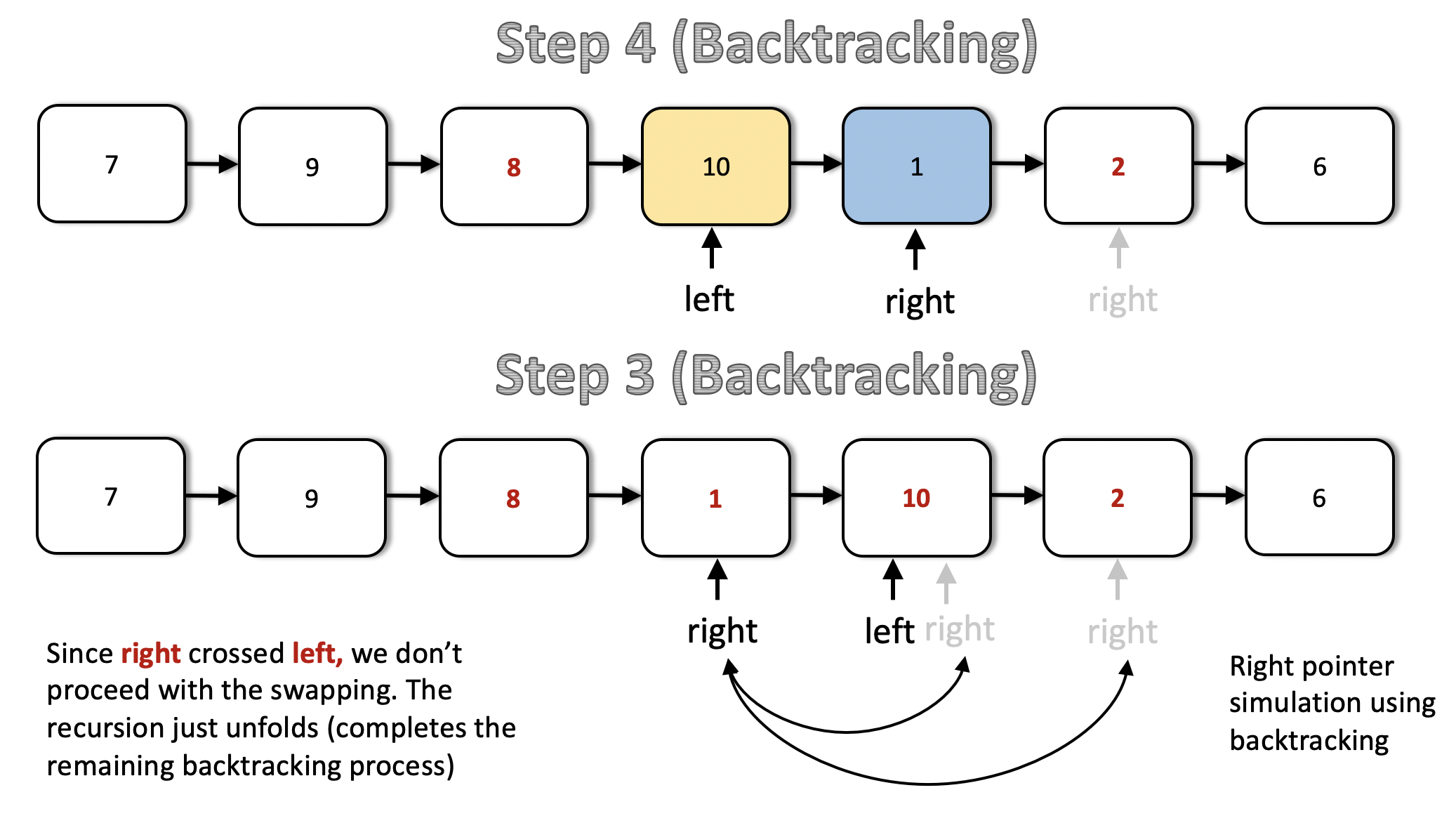 Step 4 (Backtracking)

7
9
8
10
1
2
6

left
right
right

Step 3 (Backtracking)

7
9
8
1
10
2
6

right
left
right
right

Since right crossed left, we don't proceed with the swapping. The recursion just unfolds (completes the remaining backtracking process)

Right pointer simulation using backtracking